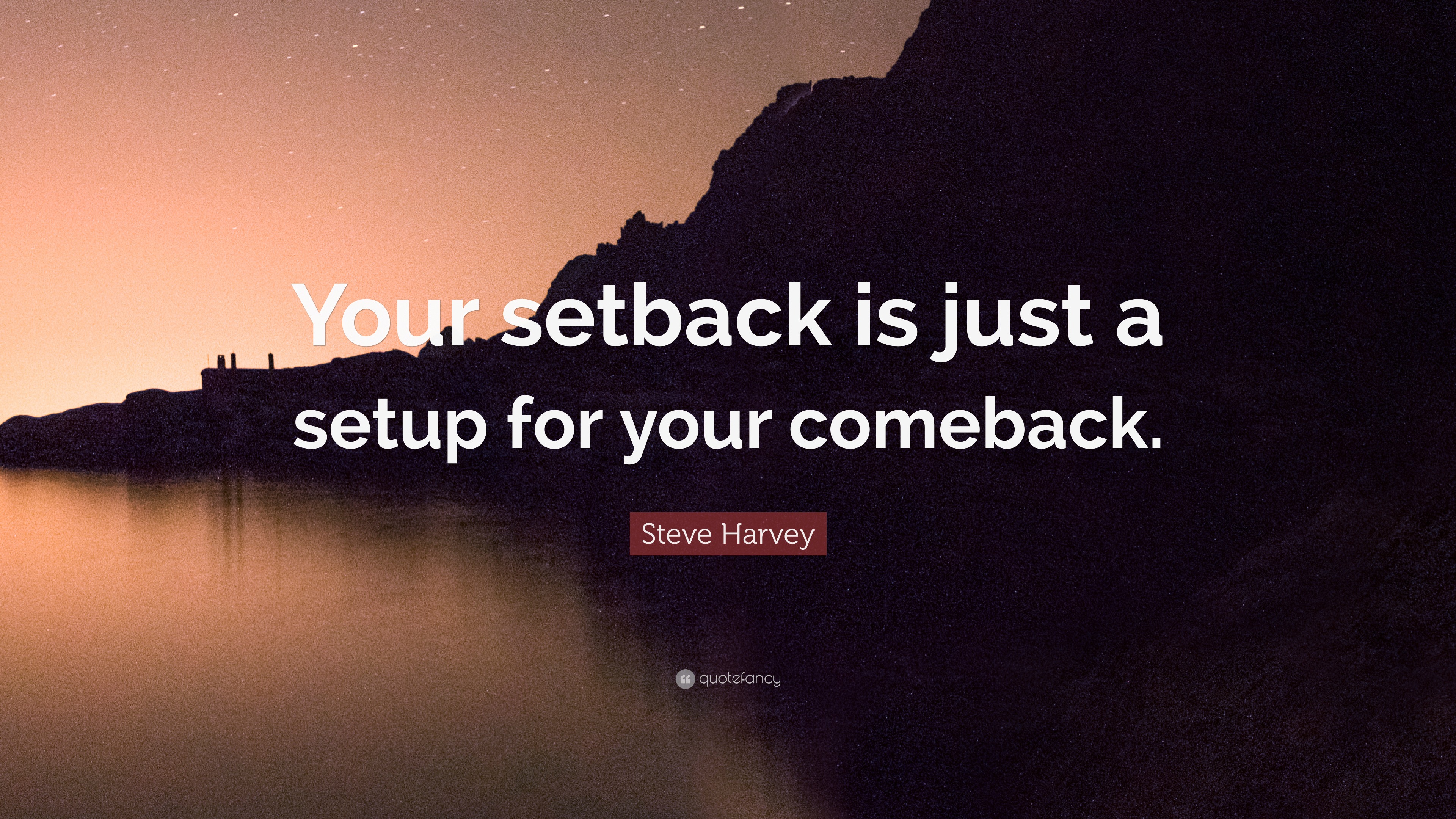 Your setback is just a setup for your comeback.

Steve Harvey

quotefancy